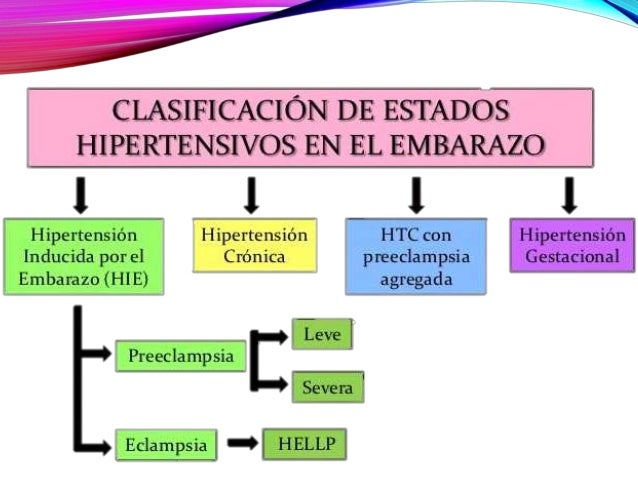 CLASIFICACIÓN DE ESTADOS HIPERTENSIVOS EN EL EMBARAZO

Hipertensión Inducida por el Embarazo (HIE)

Hipertensión Crónica

HTC con preeclampsia agregada

Hipertensión Gestacional

Preeclampsia

Leve

Severa

Eclampsia

HELLP